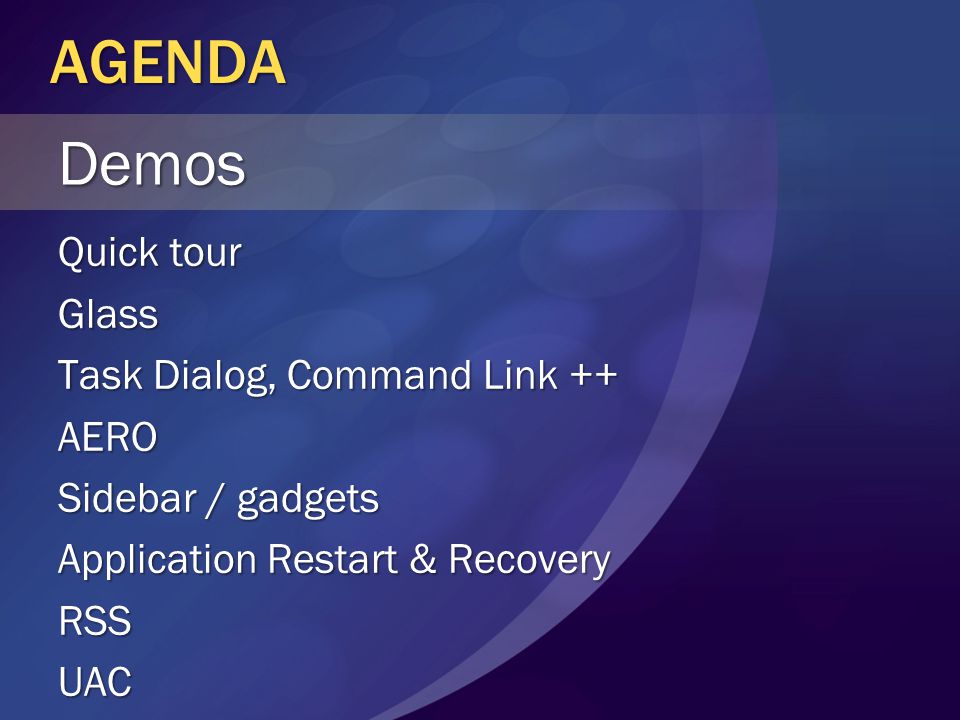 AGENDA

Demos

Quick tour

Glass

Task Dialog, Command Link ++

AERO

Sidebar / gadgets

Application Restart & Recovery

RSS

UAC